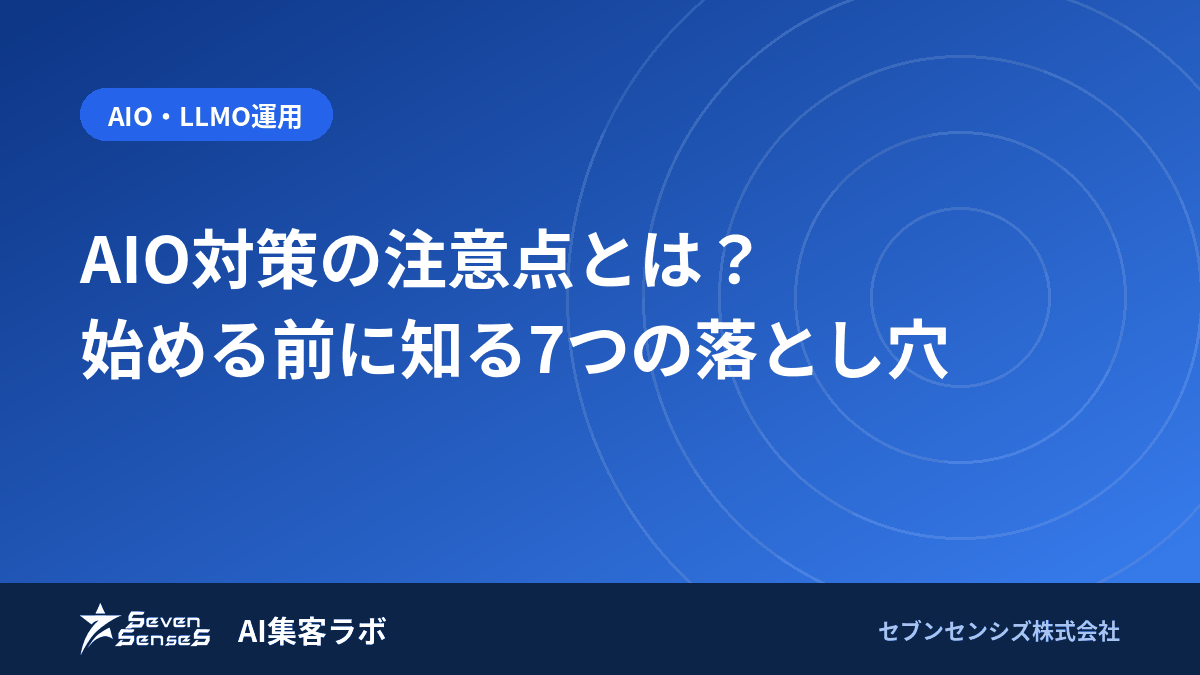 AIO・LLMO運用

AIO対策の注意点とは？
始める前に知る7つの落とし穴

Seven SenseS AI集客ラボ

セブンセンシズ株式会社